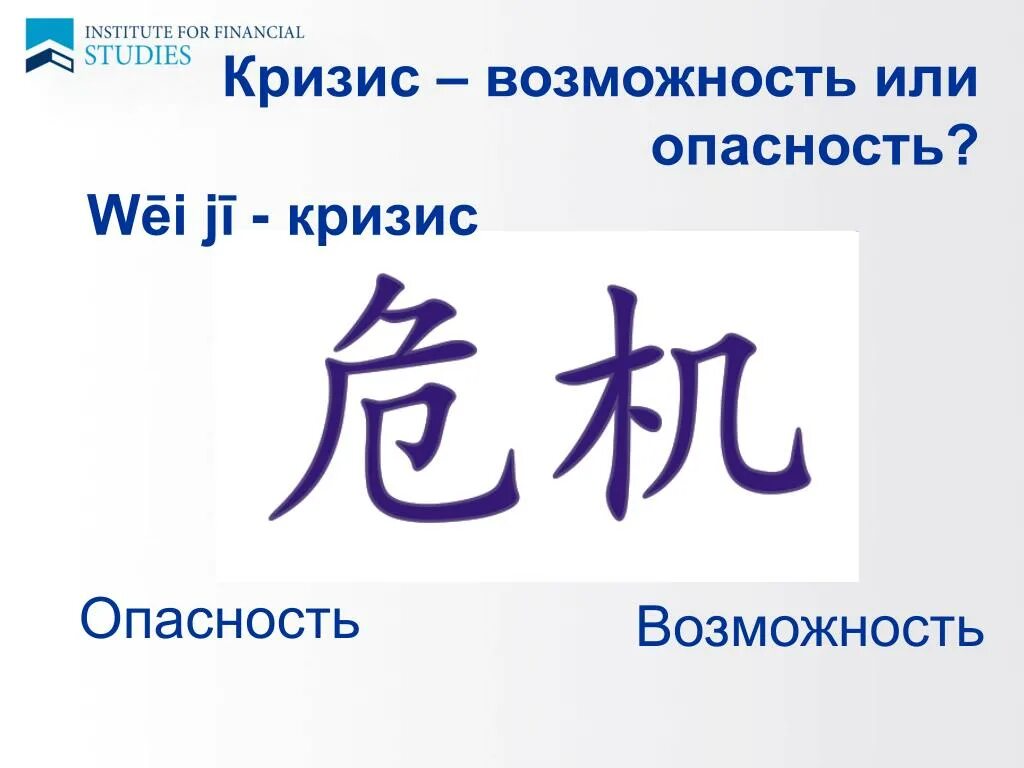 INSTITUTE FOR FINANCIAL STUDIES

Кризис – возможность или опасность?

Wēi jī - кризис

危机

Опасность

Возможность